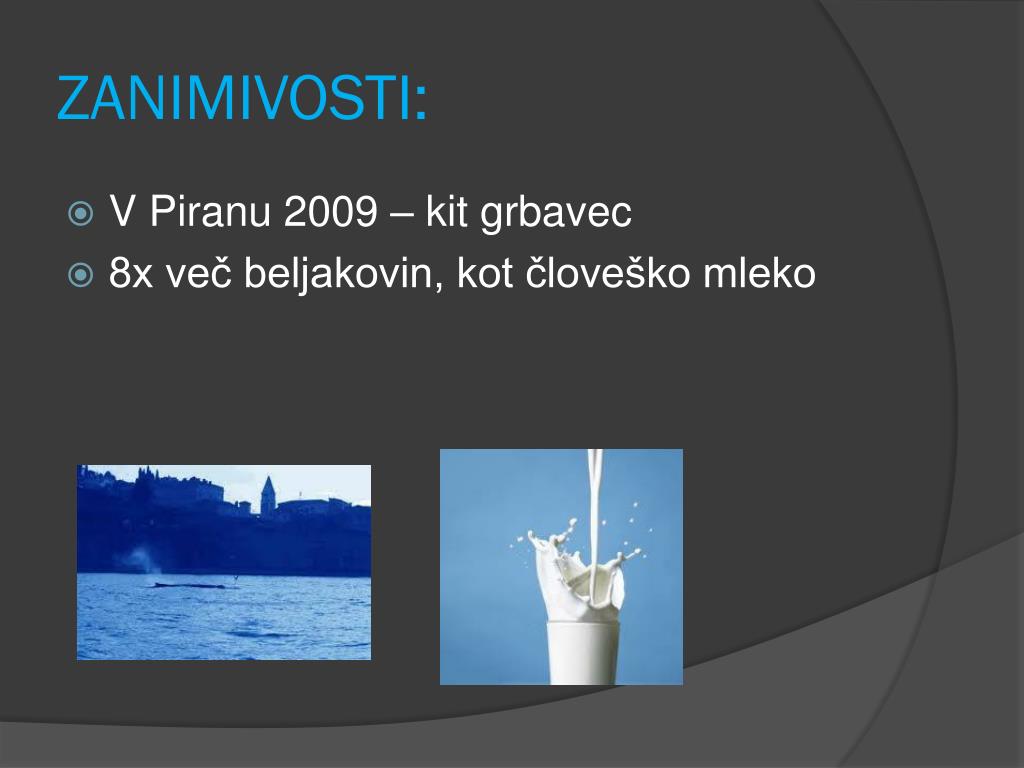 ZANIMIVOSTI:

V Piranu 2009 – kit grbavec

8x več beljakovin, kot človeško mleko